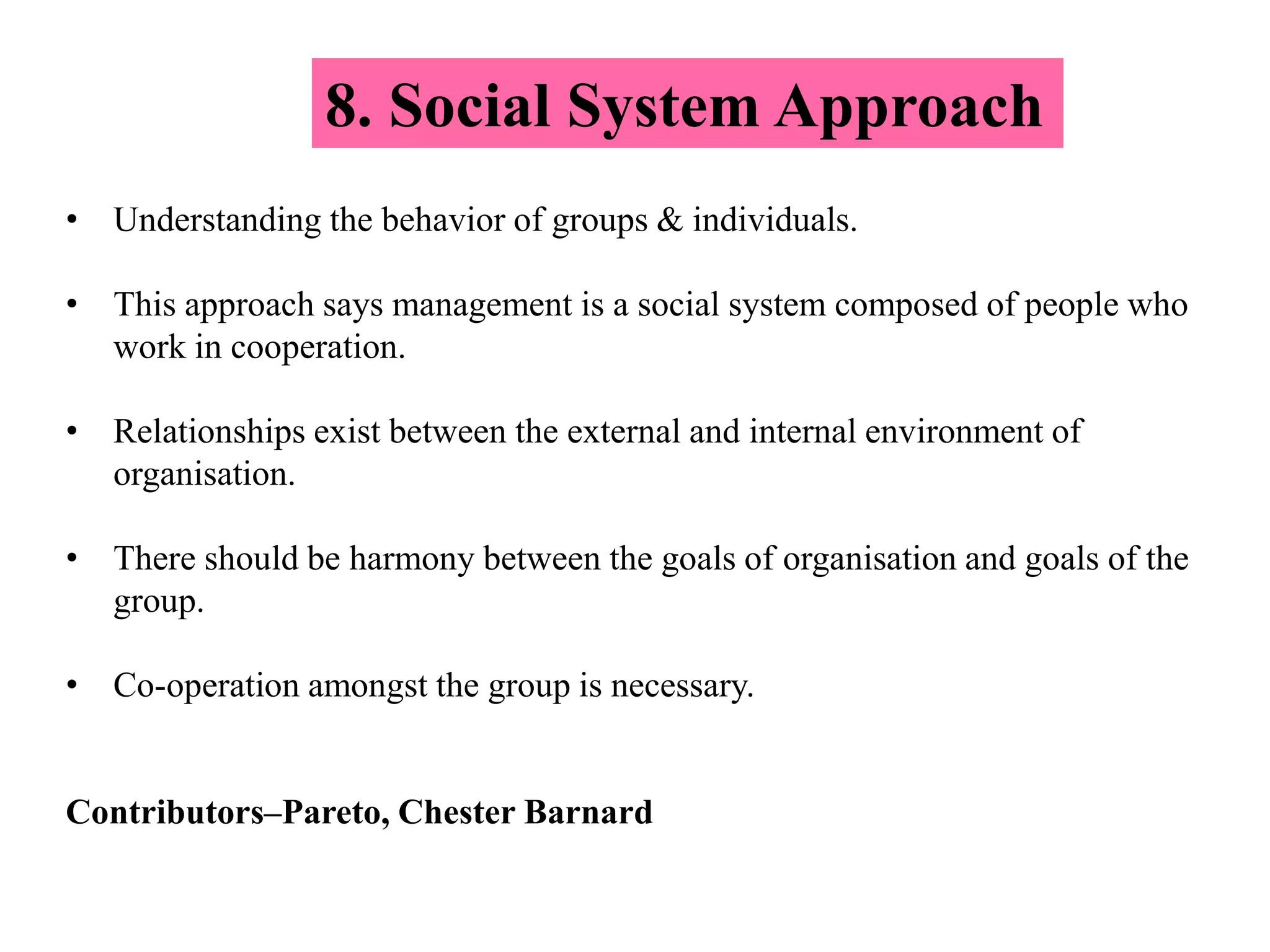 8. Social System Approach

• Understanding the behavior of groups & individuals.

• This approach says management is a social system composed of people who work in cooperation.

• Relationships exist between the external and internal environment of organisation.

• There should be harmony between the goals of organisation and goals of the group.

• Co-operation amongst the group is necessary.

Contributors–Pareto, Chester Barnard